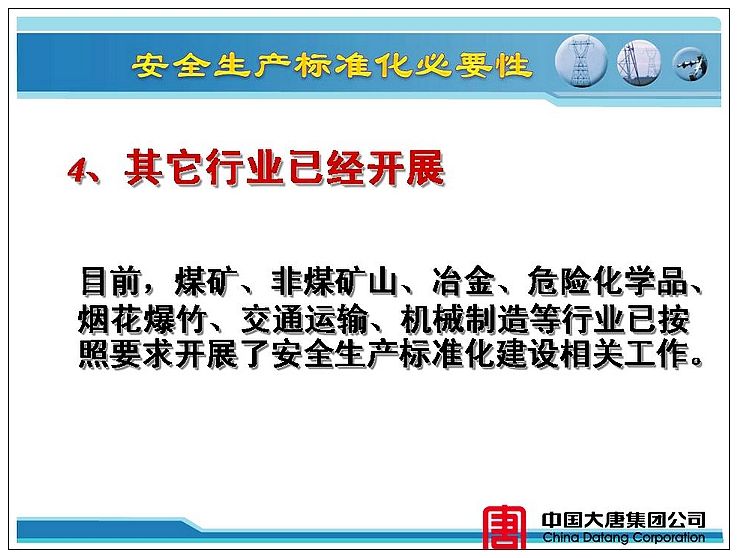 安全生产标准化必要性

4、其它行业已经开展

目前，煤矿、非煤矿山、冶金、危险化学品、烟花爆竹、交通运输、机械制造等行业已按照要求开展了安全生产标准化建设相关工作。

中国大唐集团公司
China Datang Corporation